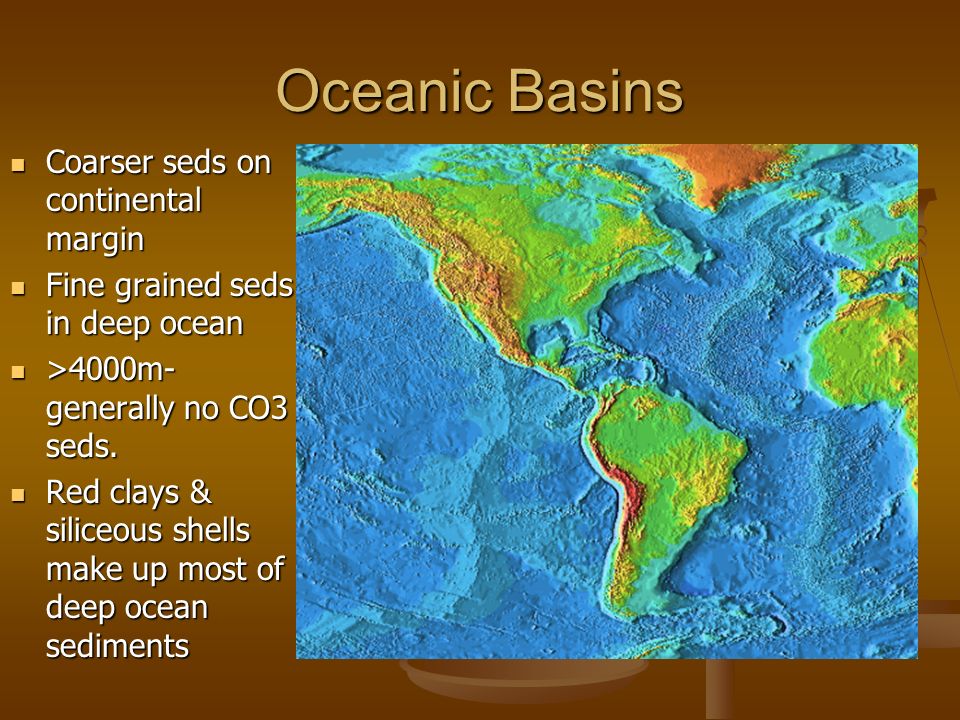 Oceanic Basins

- Coarser seds on continental margin
- Fine grained seds in deep ocean
- >4000m- generally no CO3 seds.
- Red clays & siliceous shells make up most of deep ocean sediments